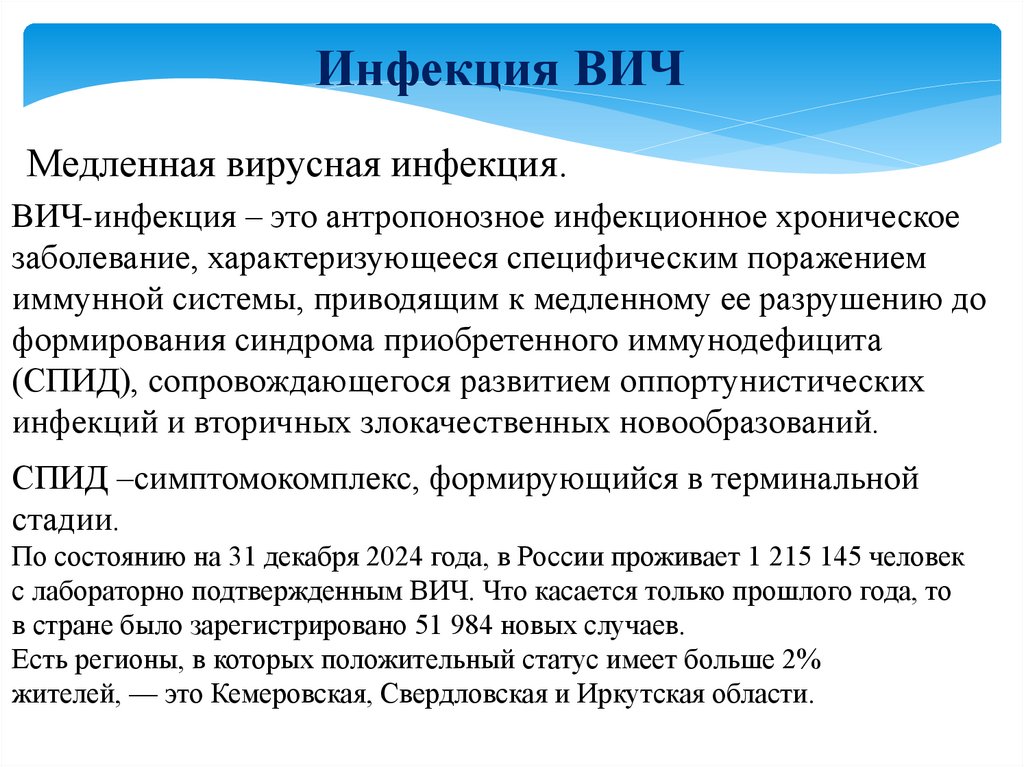 Инфекция ВИЧ

Медленная вирусная инфекция.

ВИЧ-инфекция – это антропонозное инфекционное хроническое заболевание, характеризующееся специфическим поражением иммунной системы, приводящим к медленному ее разрушению до формирования синдрома приобретенного иммунодефицита (СПИД), сопровождающегося развитием оппортунистических инфекций и вторичных злокачественных новообразований.

СПИД –симптомокомплекс, формирующийся в терминальной стадии.

По состоянию на 31 декабря 2024 года, в России проживает 1 215 145 человек с лабораторно подтвержденным ВИЧ. Что касается только прошлого года, то в стране было зарегистрировано 51 984 новых случаев.
Есть регионы, в которых положительный статус имеет больше 2% жителей, — это Кемеровская, Свердловская и Иркутская области.